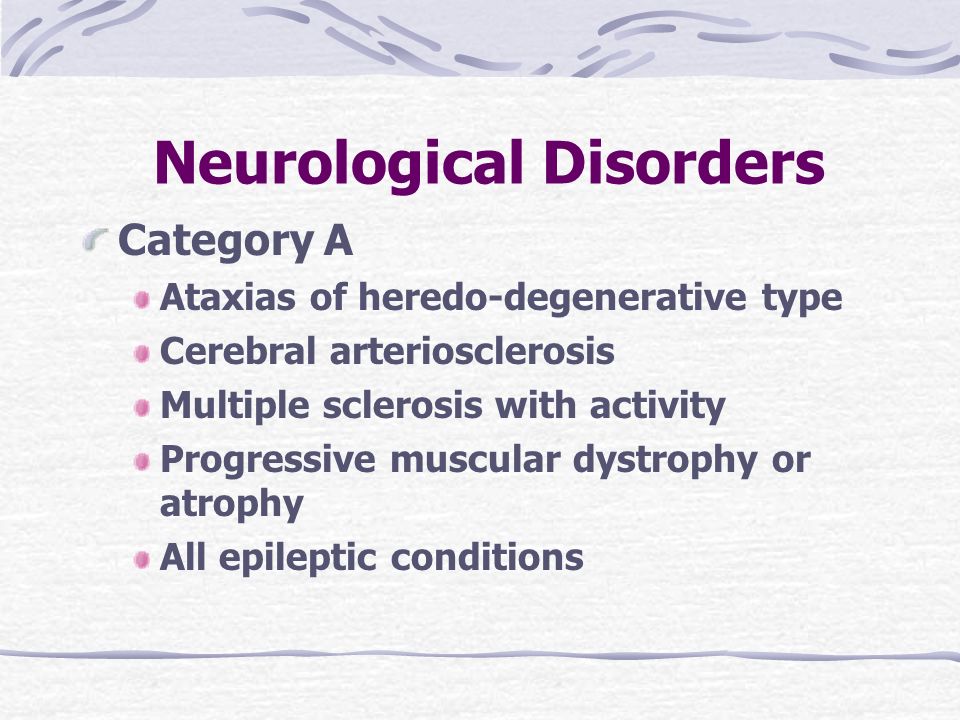 Neurological Disorders

Category A

Ataxias of heredo-degenerative type

Cerebral arteriosclerosis

Multiple sclerosis with activity

Progressive muscular dystrophy or atrophy

All epileptic conditions